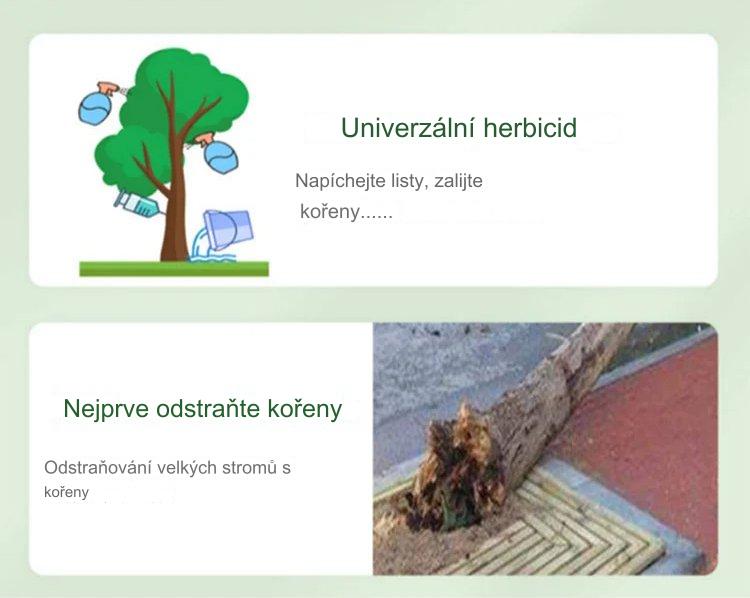 Univerzální herbicid

Napíchejte listy, zalijte kořeny......

Nejprve odstraňte kořeny

Odstraňování velkých stromů s kořeny